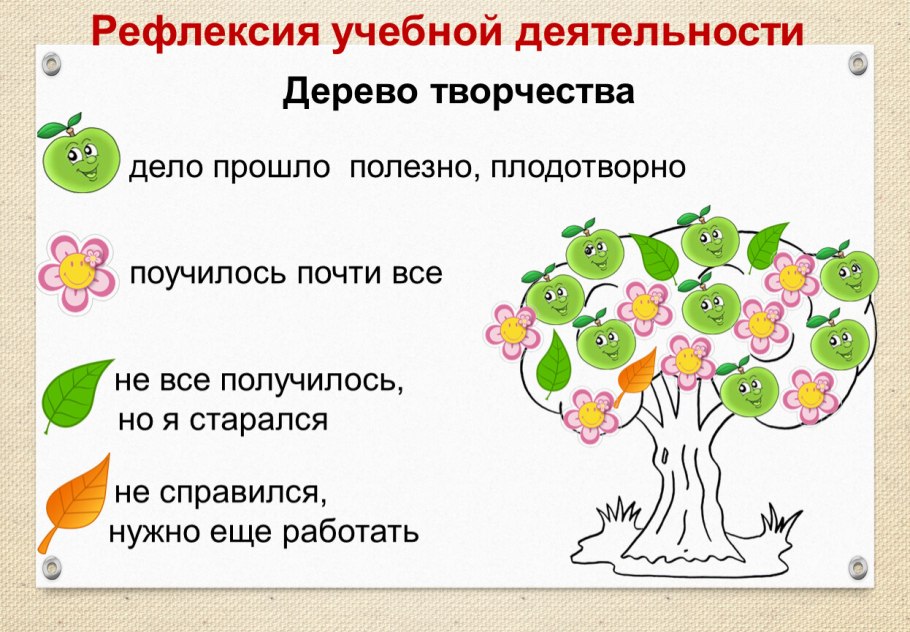 Рефлексия учебной деятельности

Дерево творчества

дело прошло полезно, плодотворно

поучилось почти все

не все получилось, но я старался

не справился, нужно еще работать